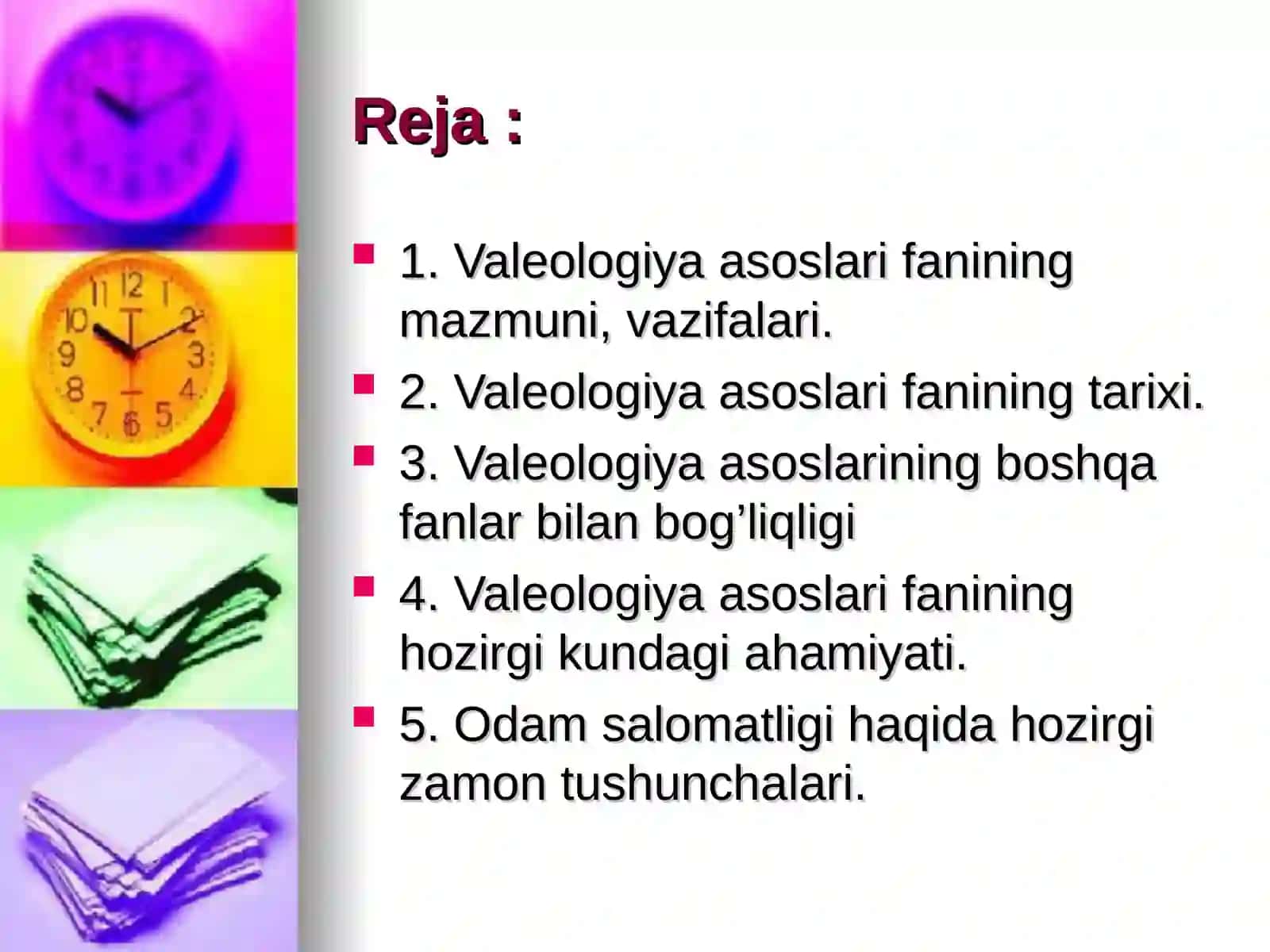 Reja :

1. Valeologiya asoslari fanining mazmuni, vazifalari.

2. Valeologiya asoslari fanining tarixi.

3. Valeologiya asoslarining boshqa fanlar bilan bog’liqligi

4. Valeologiya asoslari fanining hozirgi kundagi ahamiyati.

5. Odam salomatligi haqida hozirgi zamon tushunchalari.